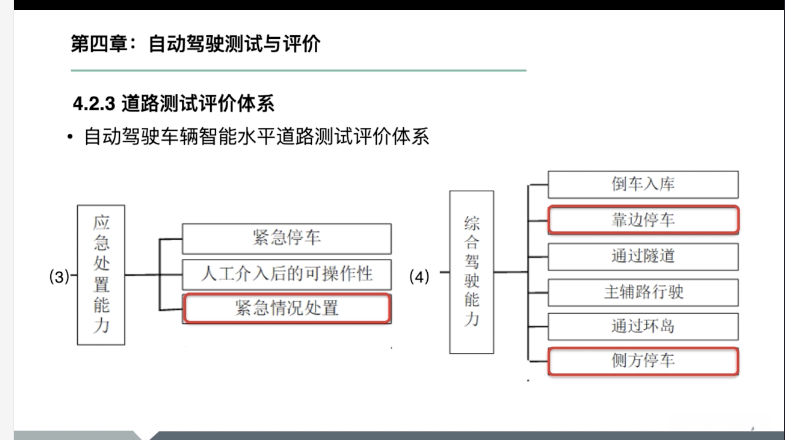 第四章：自动驾驶测试与评价

4.2.3 道路测试评价体系

• 自动驾驶车辆智能水平道路测试评价体系

(3) 应急处置能力

紧急停车
人工介入后的可操作性
紧急情况处置

(4) 综合驾驶能力

倒车入库
靠边停车
通过隧道
主辅路行驶
通过环岛
侧方停车